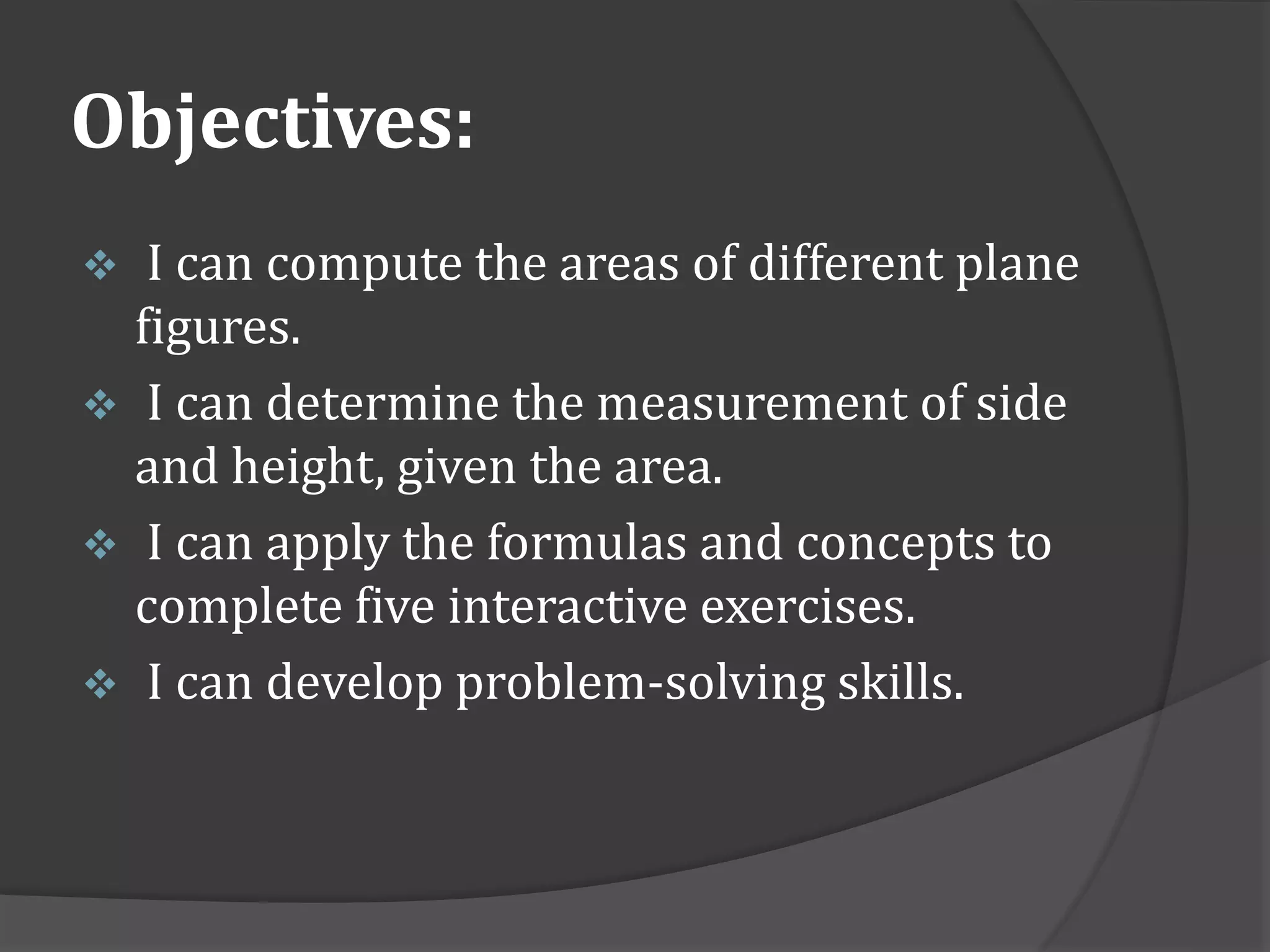 Objectives:

❖ I can compute the areas of different plane figures.

❖ I can determine the measurement of side and height, given the area.

❖ I can apply the formulas and concepts to complete five interactive exercises.

❖ I can develop problem-solving skills.